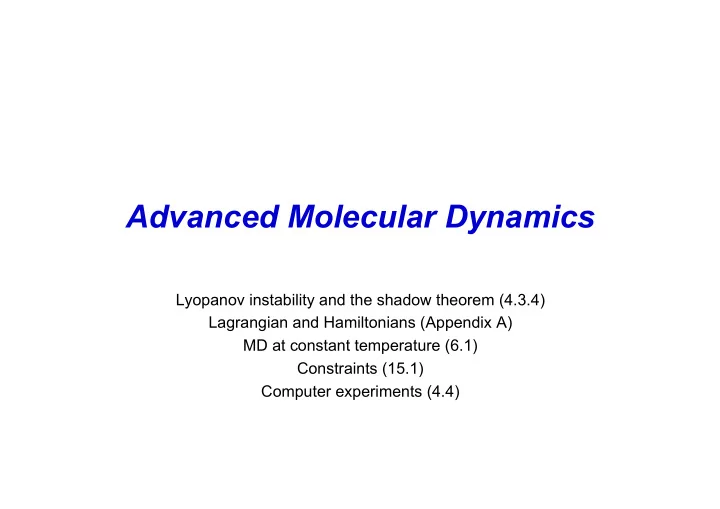 Advanced Molecular Dynamics

Lyopanov instability and the shadow theorem (4.3.4)
Lagrangian and Hamiltonians (Appendix A)
MD at constant temperature (6.1)
Constraints (15.1)
Computer experiments (4.4)